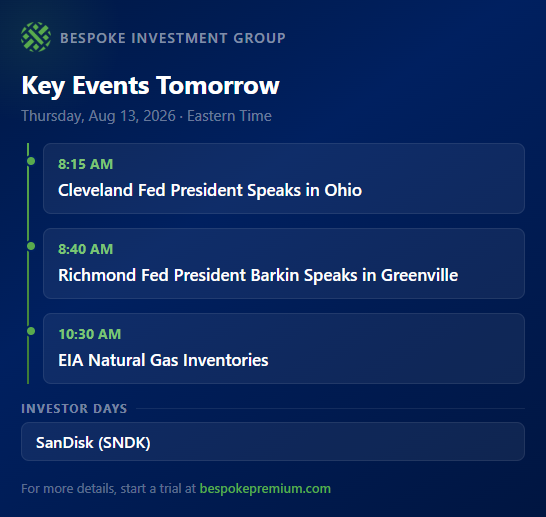 BESPOKE INVESTMENT GROUP

Key Events Tomorrow

Thursday, Aug 13, 2026 · Eastern Time

8:15 AM
Cleveland Fed President Speaks in Ohio

8:40 AM
Richmond Fed President Barkin Speaks in Greenville

10:30 AM
EIA Natural Gas Inventories

INVESTOR DAYS

SanDisk (SNDK)

For more details, start a trial at bespokepremium.com